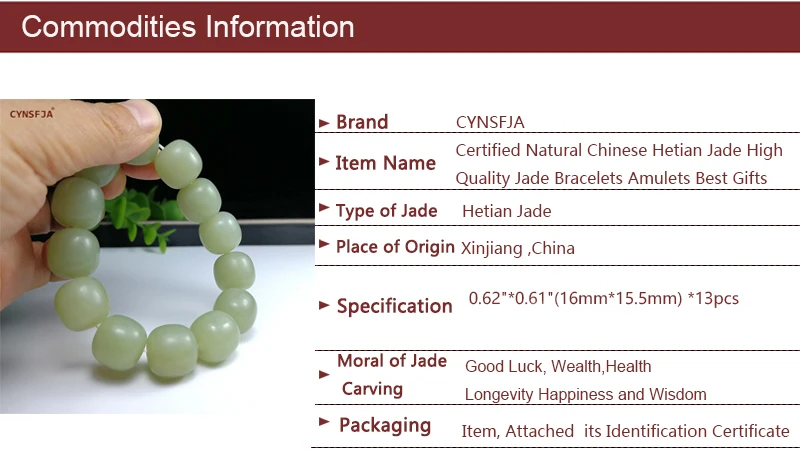 Commodities Information

CYNSFJA®

| | |
|---|---|
| ► Brand | CYNSFJA |
| ► Item Name | Certified Natural Chinese Hetian Jade High Quality Jade Bracelets Amulets Best Gifts |
| ► Type of Jade | Hetian Jade |
| ► Place of Origin | Xinjiang ,China |
| ► Specification | 0.62"*0.61"(16mm*15.5mm) *13pcs |
| ► Moral of Jade Carving | Good Luck, Wealth,Health Longevity Happiness and Wisdom |
| ► Packaging | Item, Attached its Identification Certificate |